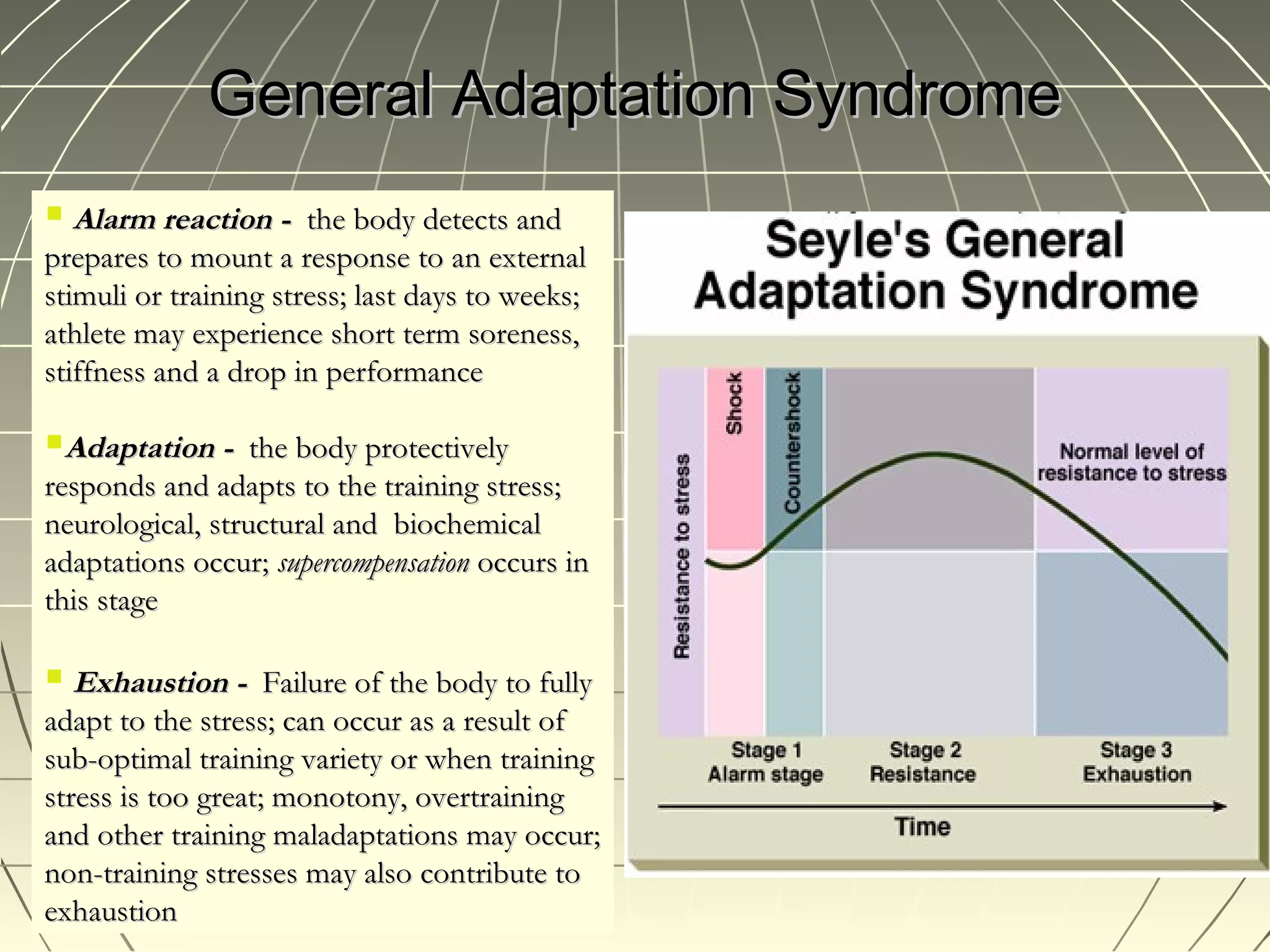 General Adaptation Syndrome

Alarm reaction - the body detects and prepares to mount a response to an external stimuli or training stress; last days to weeks; athlete may experience short term soreness, stiffness and a drop in performance

Adaptation - the body protectively responds and adapts to the training stress; neurological, structural and biochemical adaptations occur; supercompensation occurs in this stage

Exhaustion - Failure of the body to fully adapt to the stress; can occur as a result of sub-optimal training variety or when training stress is too great; monotony, overtraining and other training maladaptations may occur; non-training stresses may also contribute to exhaustion

Seyle's General Adaptation Syndrome

Resistance to stress

Shock

Countershock

Normal level of resistance to stress

Stage 1
Alarm stage

Stage 2
Resistance

Stage 3
Exhaustion

Time